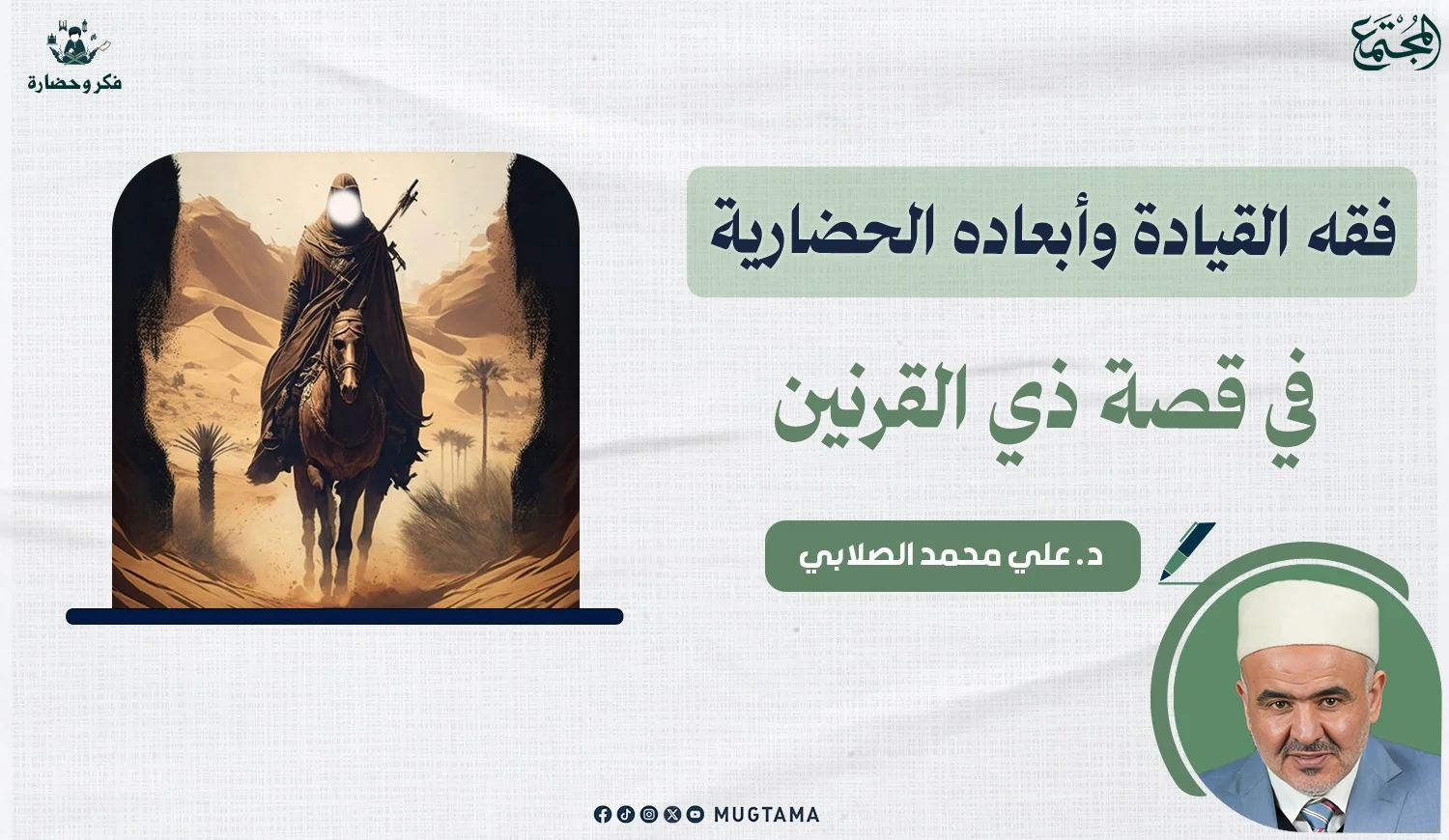 المجتمع

فكر وحضارة

فقه القيادة وأبعاده الحضارية

في قصة ذي القرنين

د. علي محمد الصلابي

MUGTAMA